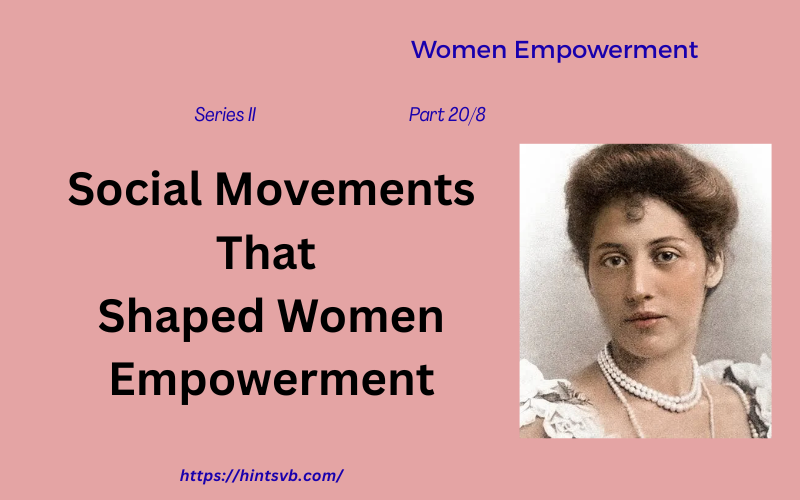 Women Empowerment

Series II

Part 20/8

Social Movements That Shaped Women Empowerment

https://hintsvb.com/